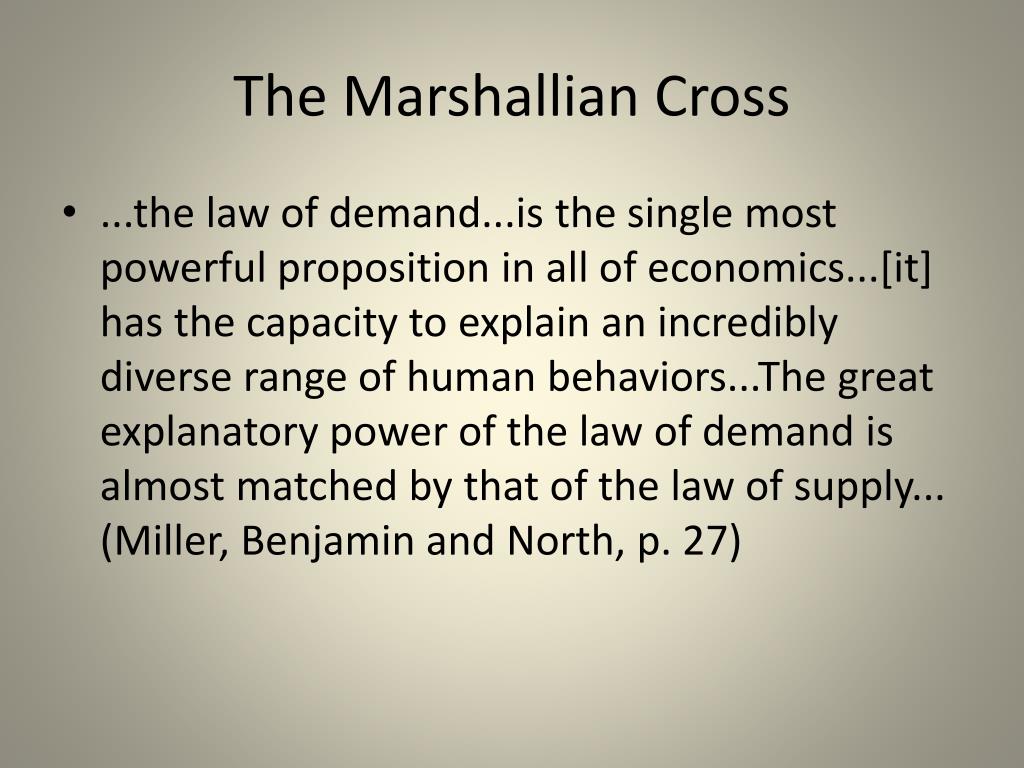 The Marshallian Cross

• ...the law of demand...is the single most powerful proposition in all of economics...[it] has the capacity to explain an incredibly diverse range of human behaviors...The great explanatory power of the law of demand is almost matched by that of the law of supply... (Miller, Benjamin and North, p. 27)